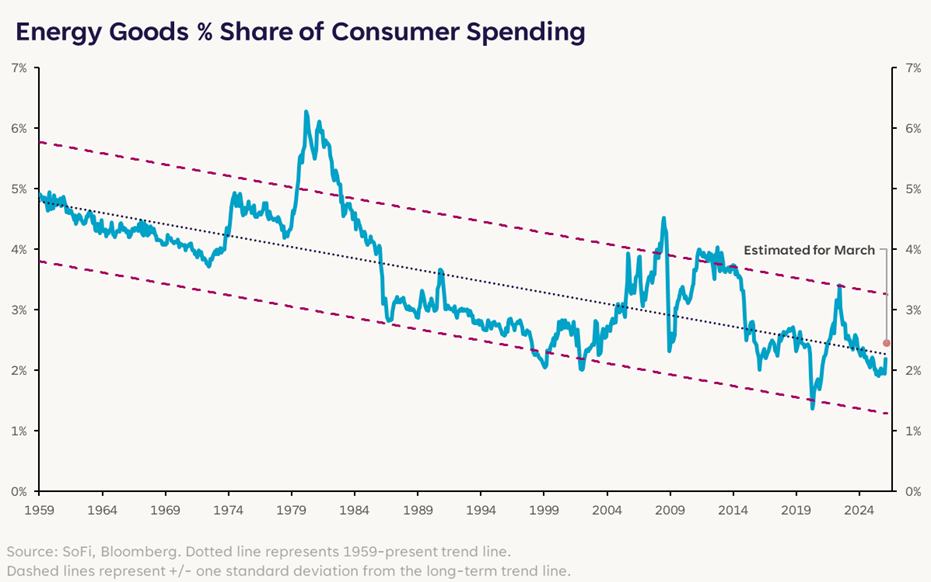 Energy Goods % Share of Consumer Spending

7%
6%
5%
4%
3%
2%
1%
0%

7%
6%
5%
4%
3%
2%
1%
0%

Estimated for March

1959 1964 1969 1974 1979 1984 1989 1994 1999 2004 2009 2014 2019 2024

Source: SoFi, Bloomberg. Dotted line represents 1959-present trend line.
Dashed lines represent +/- one standard deviation from the long-term trend line.